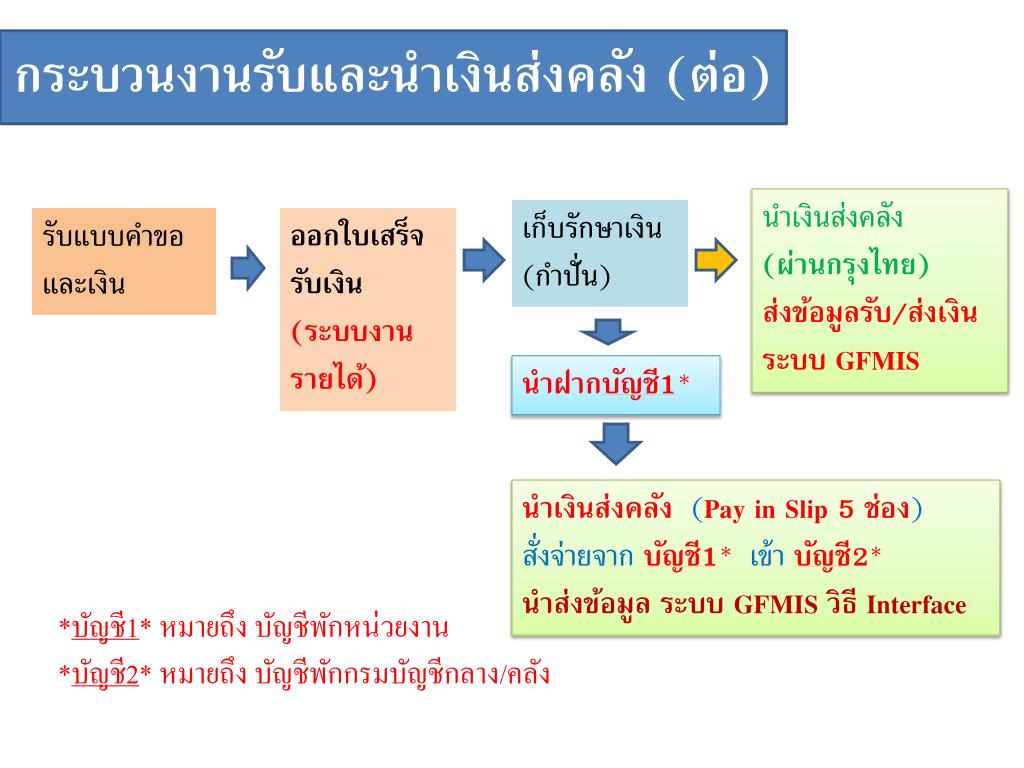 กระบวนงานรับและนำเงินส่งคลัง (ต่อ)

รับแบบคำขอและเงิน

ออกใบเสร็จรับเงิน (ระบบงานรายได้)

เก็บรักษาเงิน (กำปั่น)

นำเงินส่งคลัง (ผ่านกรุงไทย) ส่งข้อมูลรับ/ส่งเงิน ระบบ GFMIS

นำฝากบัญชี1*

นำเงินส่งคลัง (Pay in Slip 5 ช่อง) สั่งจ่ายจาก บัญชี1* เข้า บัญชี2* นำส่งข้อมูล ระบบ GFMIS วิธี Interface

*บัญชี1* หมายถึง บัญชีพักหน่วยงาน
*บัญชี2* หมายถึง บัญชีพักกรมบัญชีกลาง/คลัง